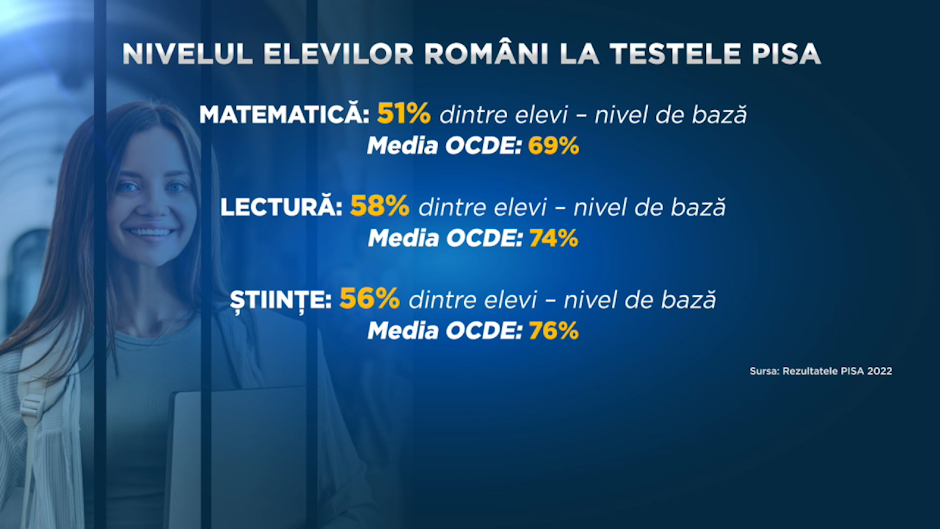 NIVELUL ELEVILOR ROMÂNI LA TESTELE PISA

MATEMATICĂ: 51% dintre elevi – nivel de bază
Media OCDE: 69%

LECTURĂ: 58% dintre elevi – nivel de bază
Media OCDE: 74%

ȘTIINȚE: 56% dintre elevi – nivel de bază
Media OCDE: 76%

Sursa: Rezultatele PISA 2022